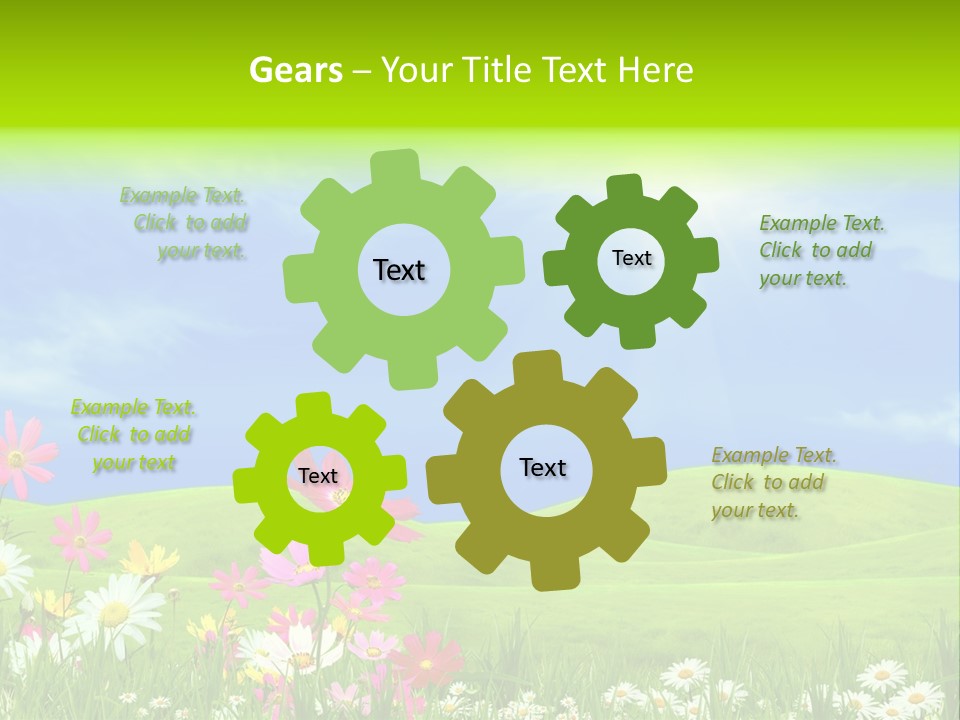 Gears – Your Title Text Here

Example Text. Click to add your text.

Text

Text

Example Text. Click to add your text.

Example Text. Click to add your text

Text

Text

Example Text. Click to add your text.